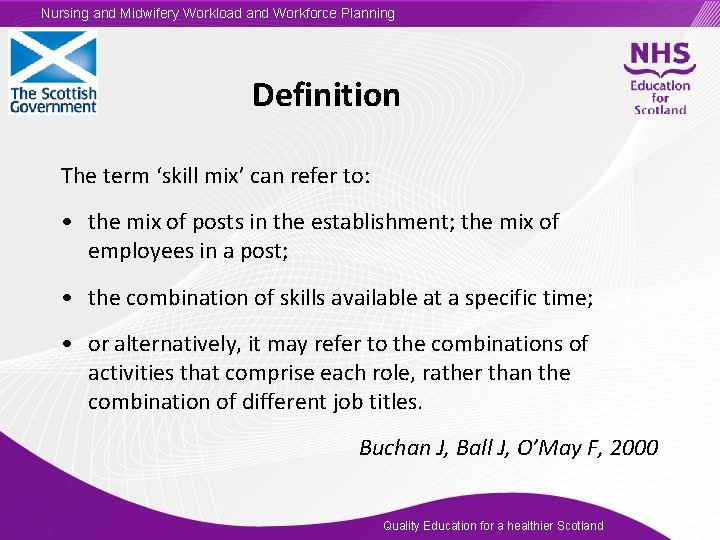 Nursing and Midwifery Workload and Workforce Planning

The Scottish Government

NHS Education for Scotland

Definition

The term ‘skill mix’ can refer to:

• the mix of posts in the establishment; the mix of employees in a post;

• the combination of skills available at a specific time;

• or alternatively, it may refer to the combinations of activities that comprise each role, rather than the combination of different job titles.

Buchan J, Ball J, O’May F, 2000

Quality Education for a healthier Scotland